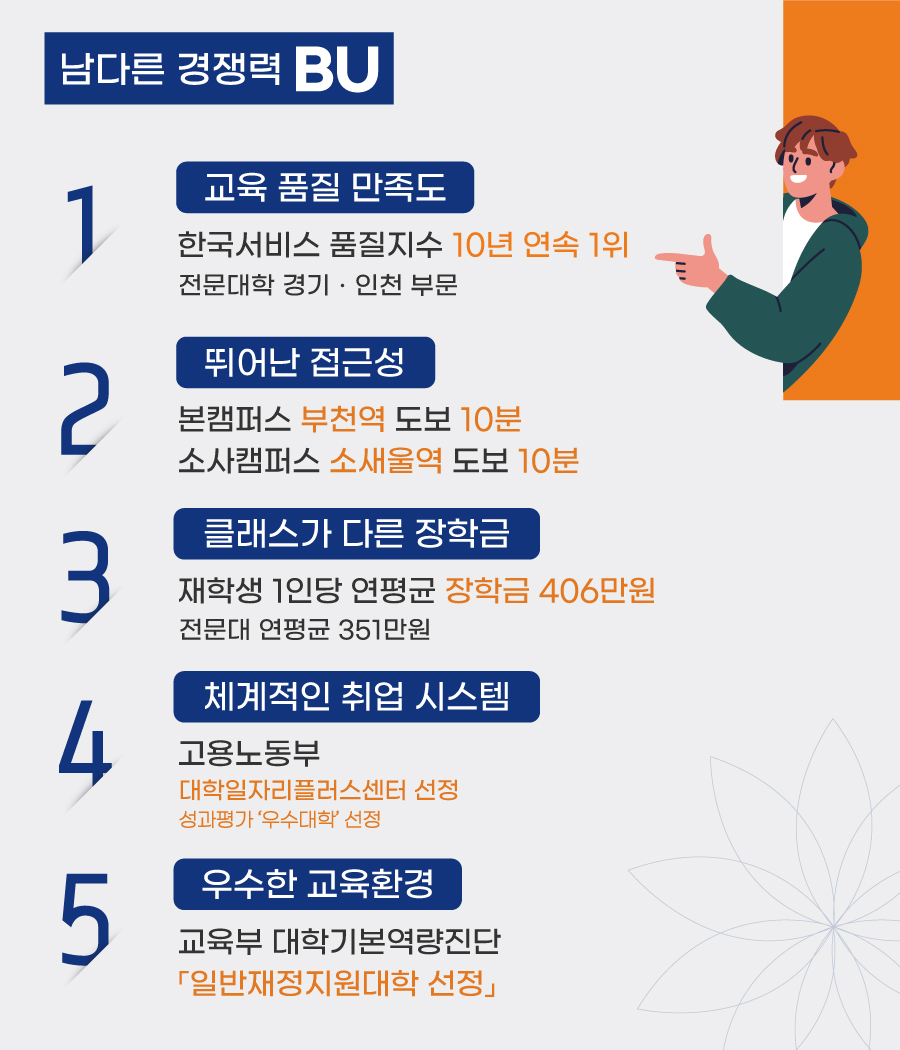 남다른 경쟁력 BU

1

교육 품질 만족도

한국서비스 품질지수 10년 연속 1위

전문대학 경기 · 인천 부문

2

뛰어난 접근성

본캠퍼스 부천역 도보 10분

소사캠퍼스 소새울역 도보 10분

3

클래스가 다른 장학금

재학생 1인당 연평균 장학금 406만원

전문대 연평균 351만원

4

체계적인 취업 시스템

고용노동부

대학일자리플러스센터 선정

성과평가 '우수대학' 선정

5

우수한 교육환경

교육부 대학기본역량진단

「일반재정지원대학 선정」